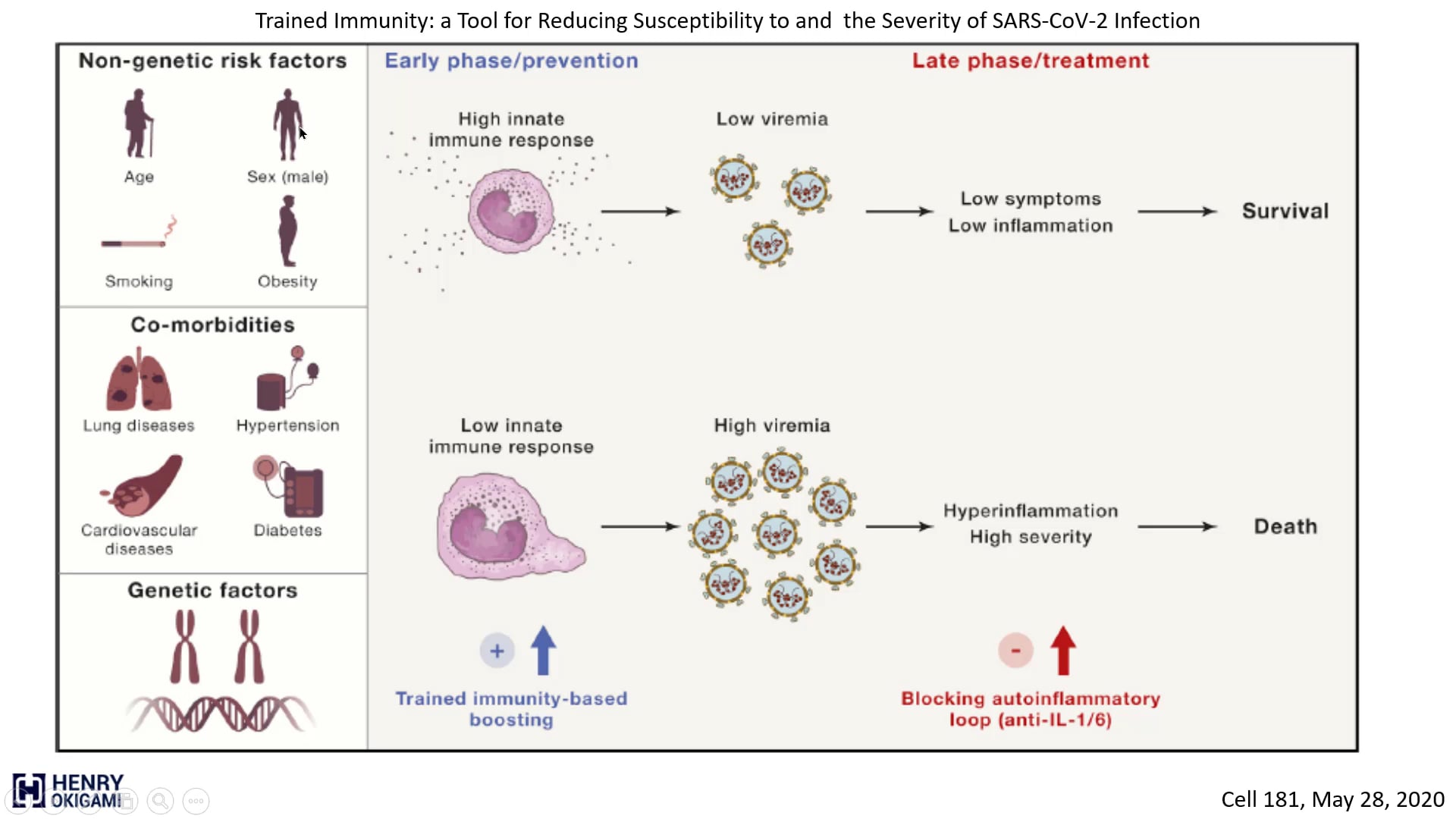 Trained Immunity: a Tool for Reducing Susceptibility to and the Severity of SARS-CoV-2 Infection

Non-genetic risk factors

Age

Sex (male)

Smoking

Obesity

Co-morbidities

Lung diseases

Hypertension

Cardiovascular diseases

Diabetes

Genetic factors

Early phase/prevention

Late phase/treatment

High innate immune response

Low viremia

Low symptoms
Low inflammation

Survival

Low innate immune response

High viremia

Hyperinflammation
High severity

Death

+

Trained immunity-based boosting

-

Blocking autoinflammatory loop (anti-IL-1/6)

HENRY OKIGAMI

Cell 181, May 28, 2020